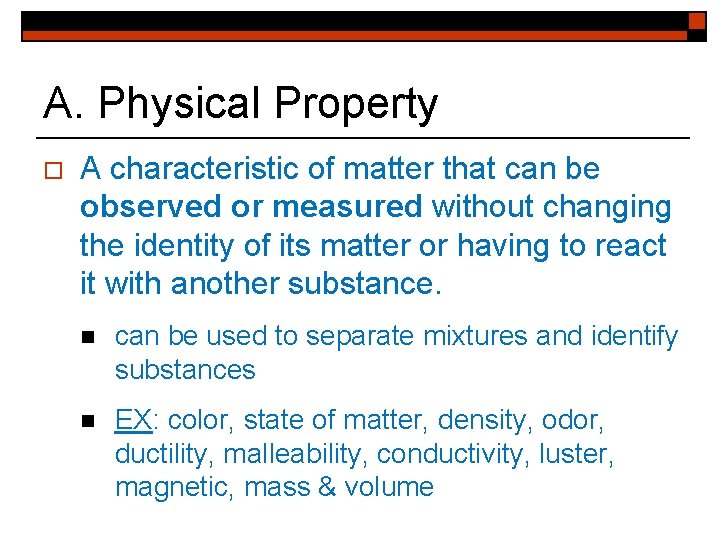 A. Physical Property

A characteristic of matter that can be observed or measured without changing the identity of its matter or having to react it with another substance.

can be used to separate mixtures and identify substances

EX: color, state of matter, density, odor, ductility, malleability, conductivity, luster, magnetic, mass & volume